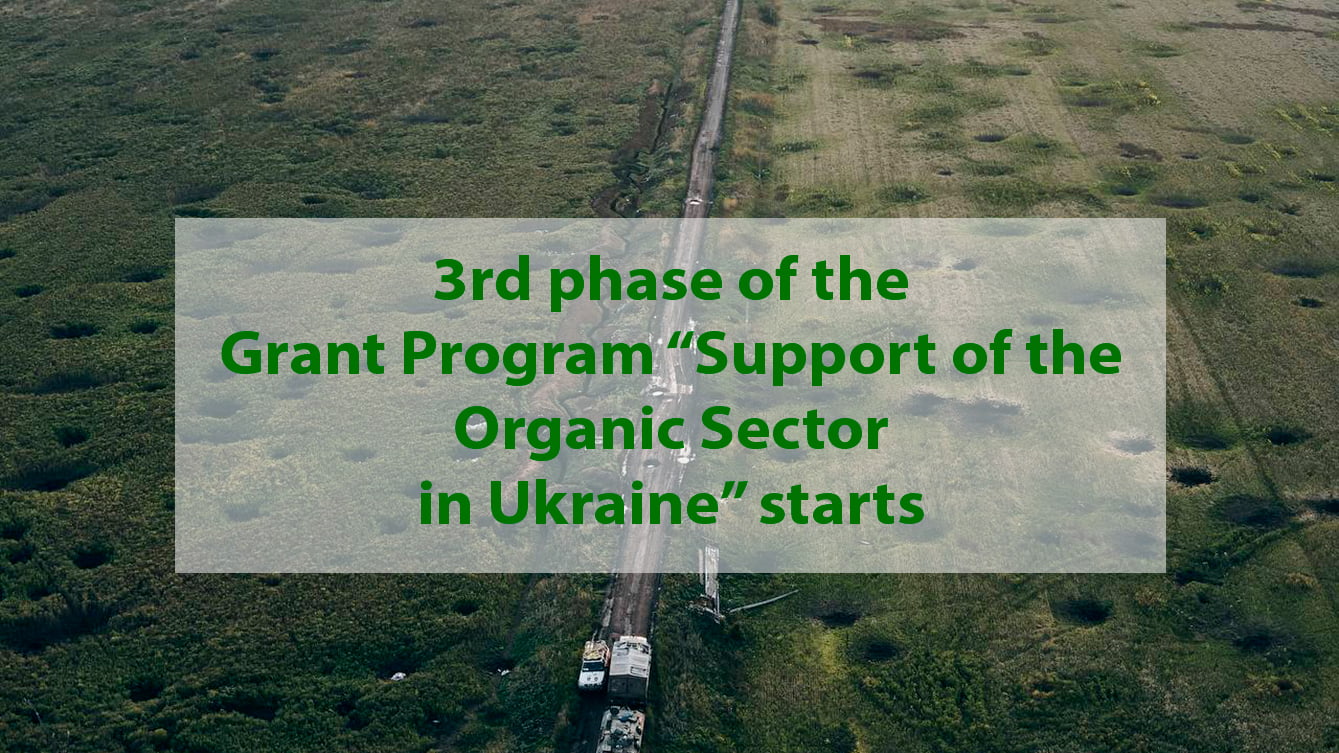 3rd phase of the Grant Program “Support of the Organic Sector in Ukraine” starts